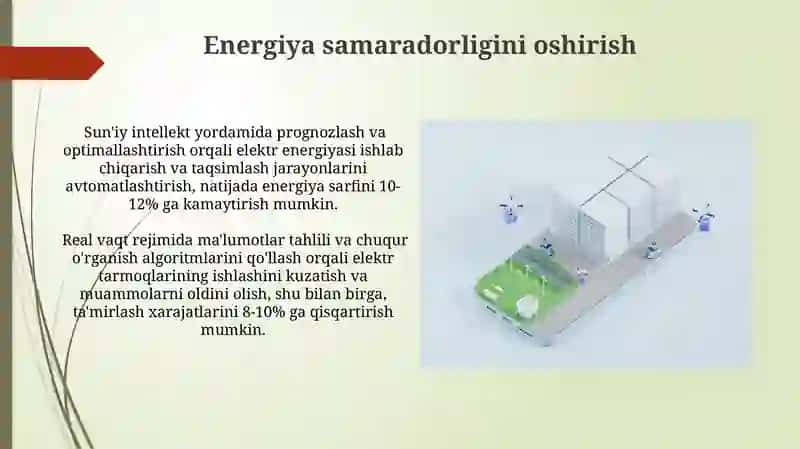 Energiya samaradorligini oshirish

Sun'iy intellekt yordamida prognozlash va optimallashtirish orqali elektr energiyasi ishlab chiqarish va taqsimlash jarayonlarini avtomatlashtirish, natijada energiya sarfini 10-12% ga kamaytirish mumkin.

Real vaqt rejimida ma'lumotlar tahlili va chuqur o'rganish algoritmlarini qo'llash orqali elektr tarmoqlarining ishlashini kuzatish va muammolarni oldini olish, shu bilan birga, ta'mirlash xarajatlarini 8-10% ga qisqartirish mumkin.